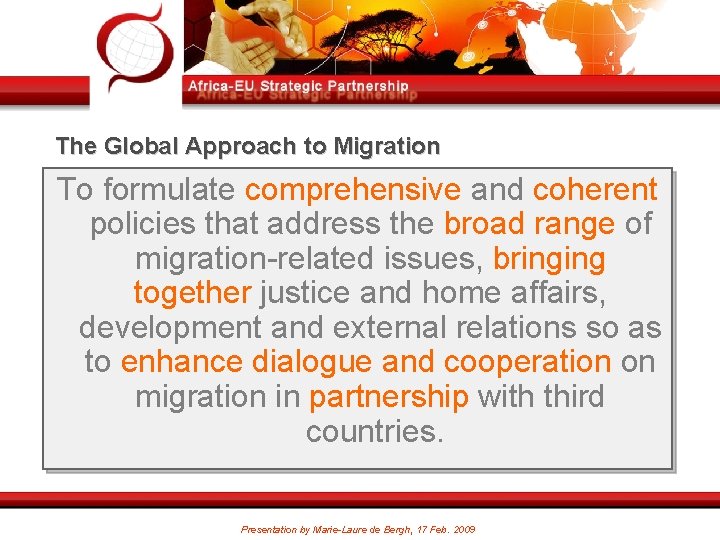 Africa-EU Strategic Partnership

The Global Approach to Migration

To formulate comprehensive and coherent policies that address the broad range of migration-related issues, bringing together justice and home affairs, development and external relations so as to enhance dialogue and cooperation on migration in partnership with third countries.

Presentation by Marie-Laure de Bergh, 17 Feb. 2009